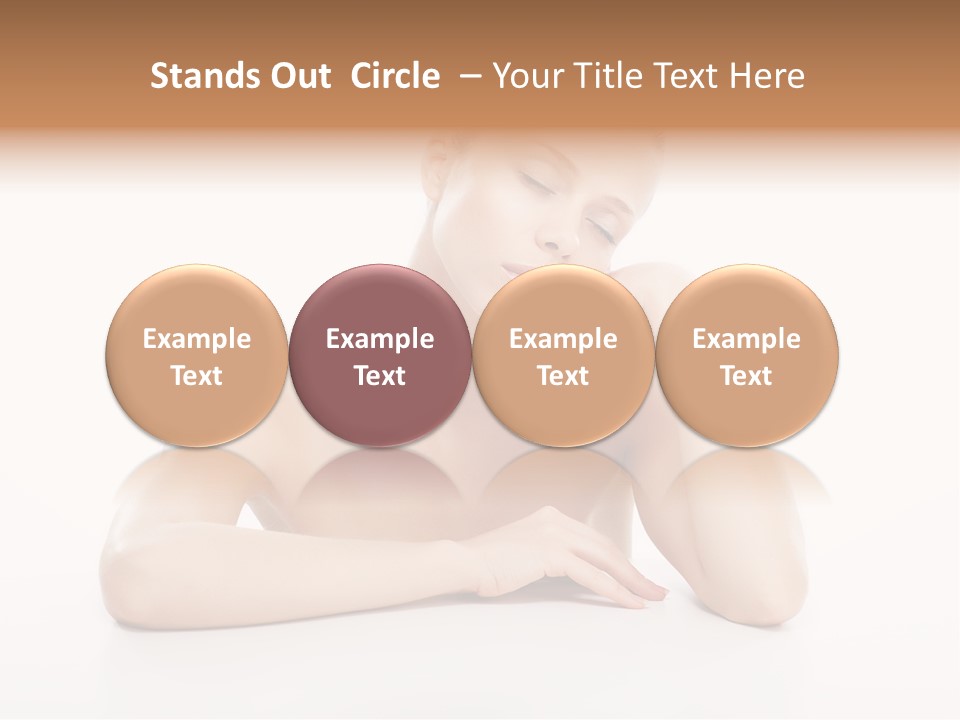 Stands Out Circle – Your Title Text Here

Example Text

Example Text

Example Text

Example Text